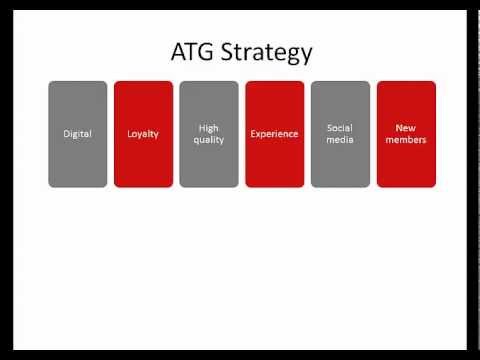 ATG Strategy

Digital

Loyalty

High quality

Experience

Social media

New members